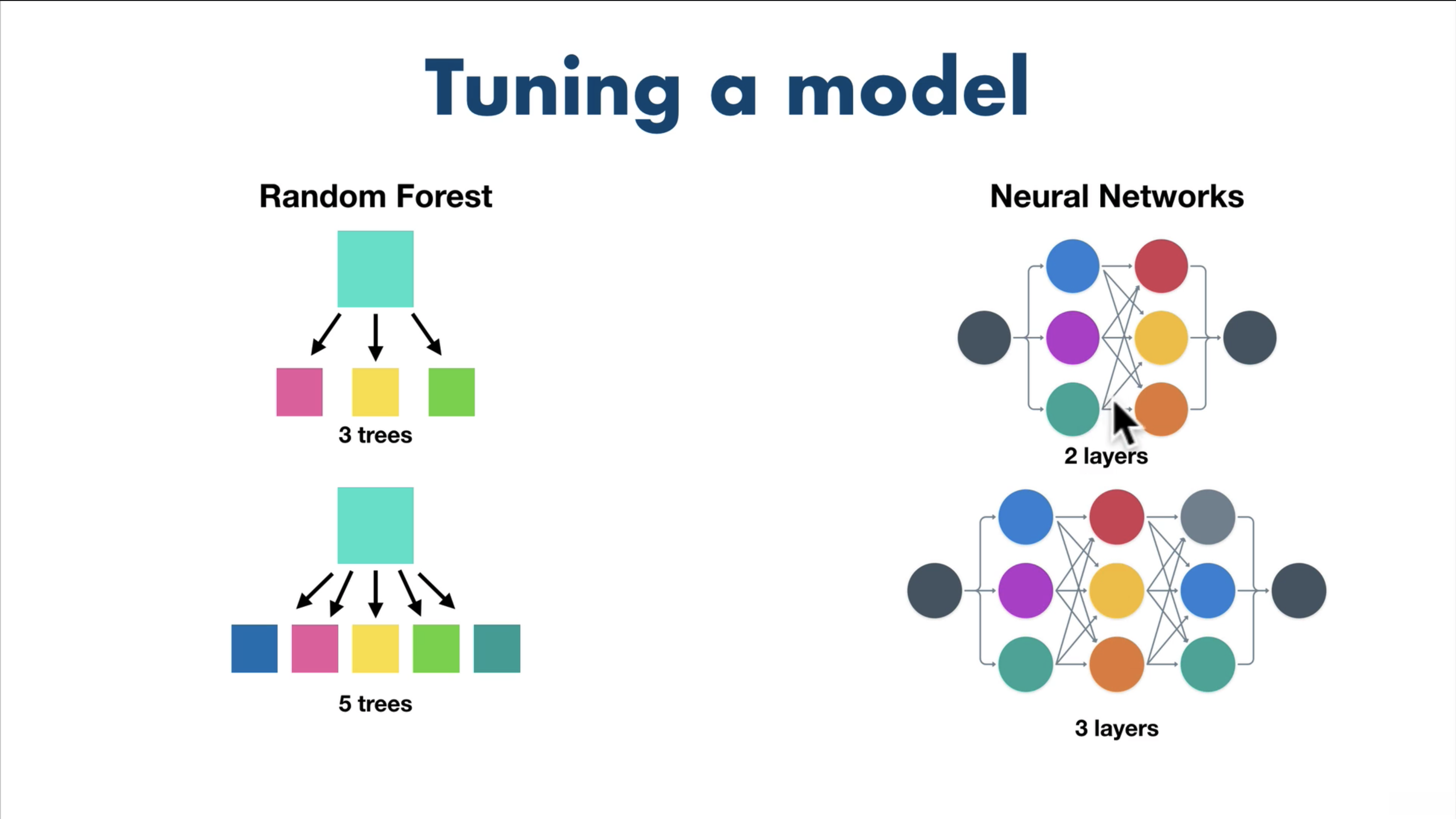 Tuning a model

Random Forest

3 trees

5 trees

Neural Networks

2 layers

3 layers